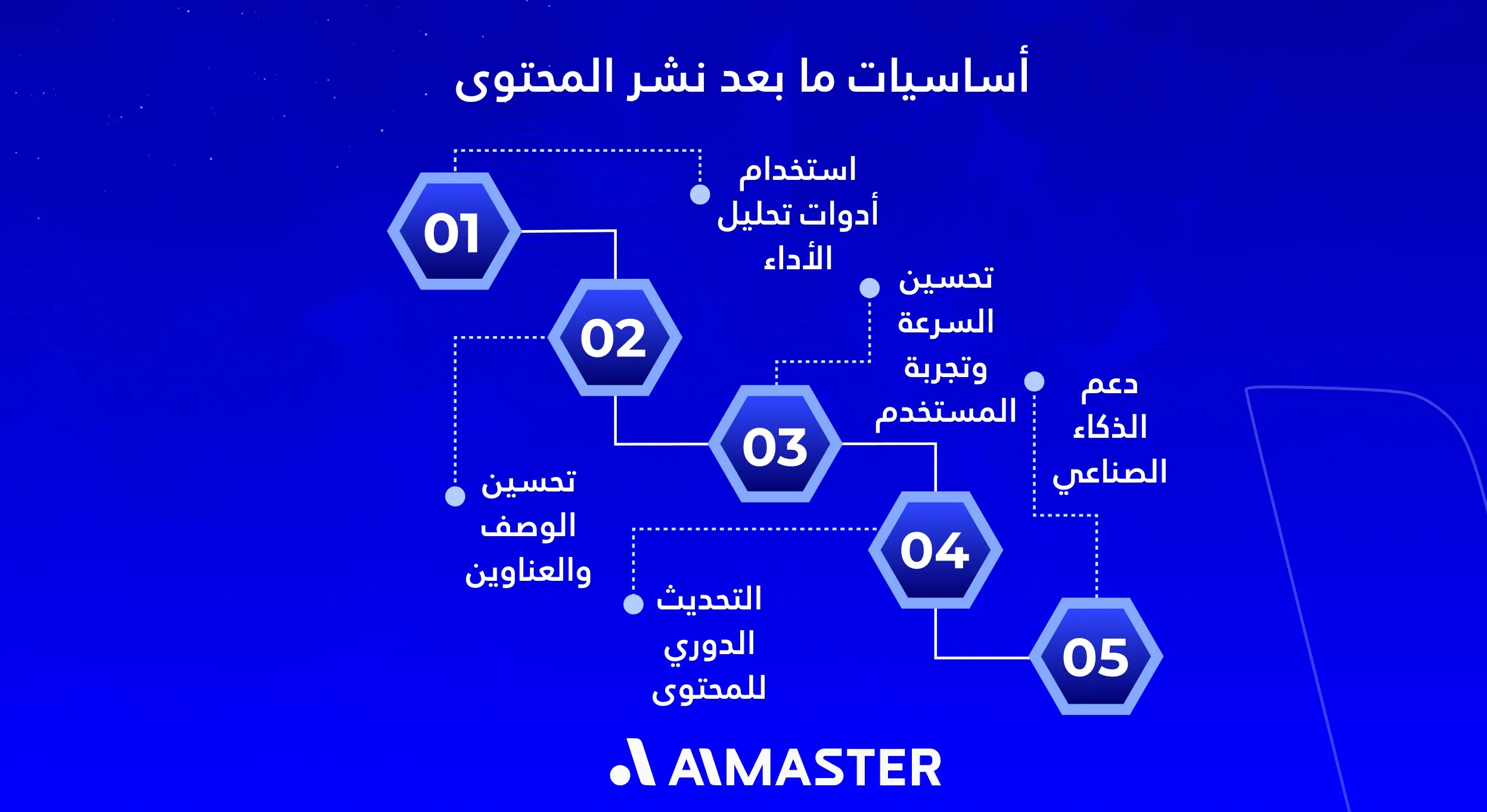 أساسيات ما بعد نشر المحتوى

01
استخدام أدوات تحليل الأداء

02
تحسين الوصف والعناوين

03
تحسين السرعة وتجربة المستخدم

04
التحديث الدوري للمحتوى

05
دعم الذكاء الصناعي

AIMASTER